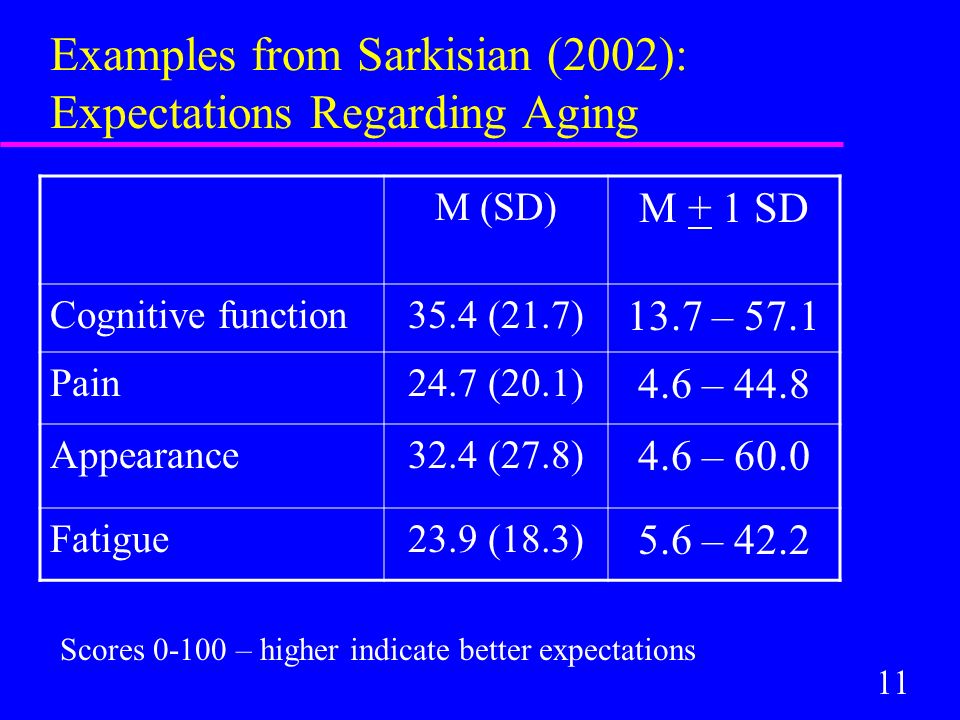 Examples from Sarkisian (2002): Expectations Regarding Aging

| | M (SD) | M $\pm$ 1 SD |
|---|---|---|
| Cognitive function | 35.4 (21.7) | 13.7 – 57.1 |
| Pain | 24.7 (20.1) | 4.6 – 44.8 |
| Appearance | 32.4 (27.8) | 4.6 – 60.0 |
| Fatigue | 23.9 (18.3) | 5.6 – 42.2 |

Scores 0-100 – higher indicate better expectations

11